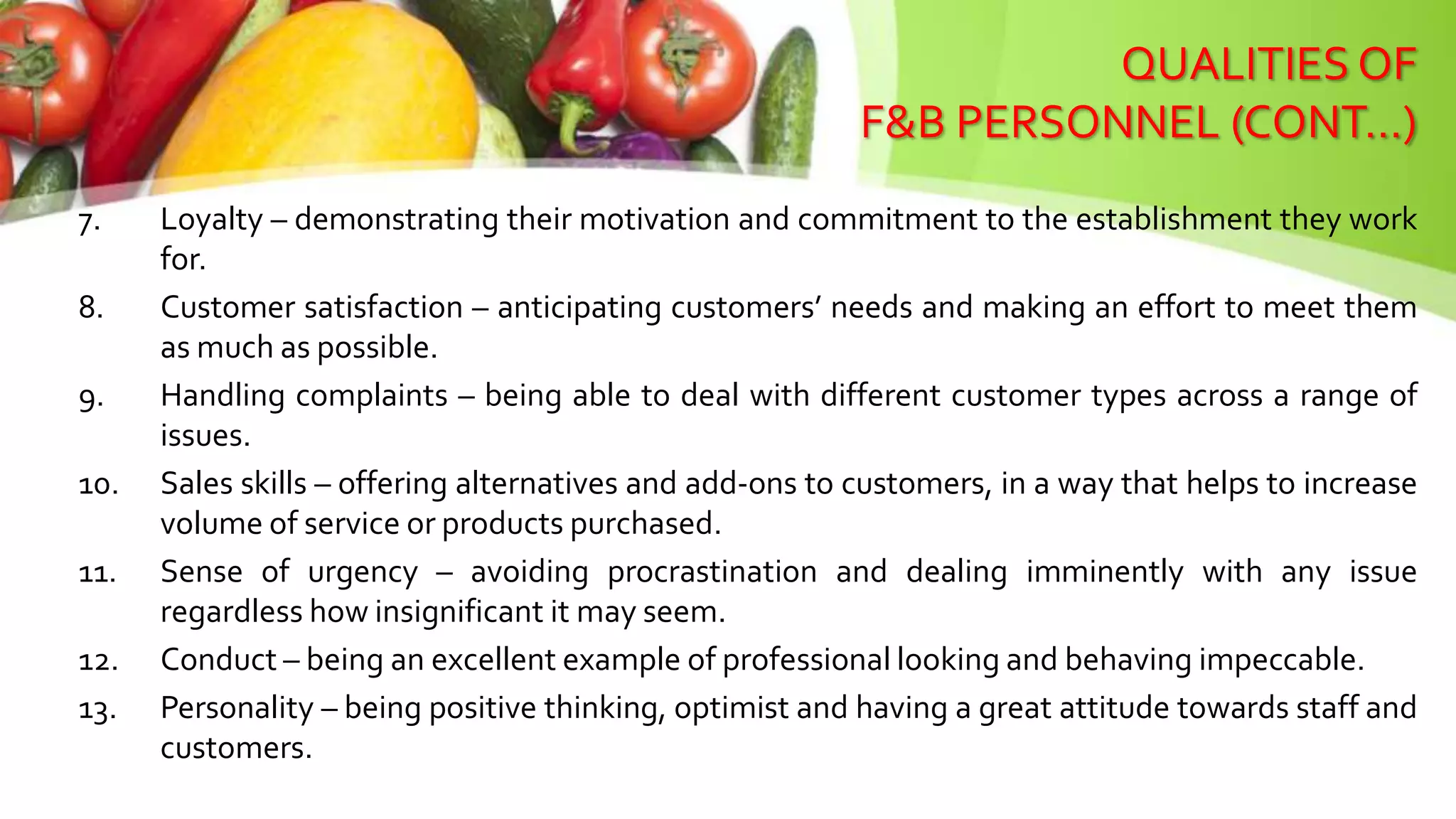 QUALITIES OF
F&B PERSONNEL (CONT…)

7. Loyalty – demonstrating their motivation and commitment to the establishment they work for.

8. Customer satisfaction – anticipating customers’ needs and making an effort to meet them as much as possible.

9. Handling complaints – being able to deal with different customer types across a range of issues.

10. Sales skills – offering alternatives and add-ons to customers, in a way that helps to increase volume of service or products purchased.

11. Sense of urgency – avoiding procrastination and dealing imminently with any issue regardless how insignificant it may seem.

12. Conduct – being an excellent example of professional looking and behaving impeccable.

13. Personality – being positive thinking, optimist and having a great attitude towards staff and customers.